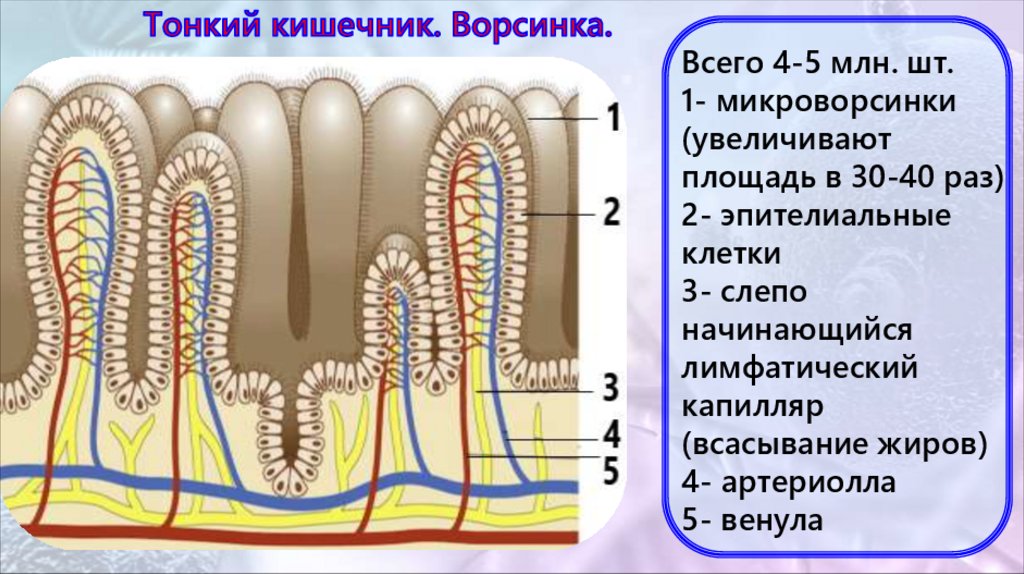 Тонкий кишечник. Ворсинка.

1
2
3
4
5

Всего 4-5 млн. шт.
1- микроворсинки (увеличивают площадь в 30-40 раз)
2- эпителиальные клетки
3- слепо начинающийся лимфатический капилляр (всасывание жиров)
4- артериолла
5- венула